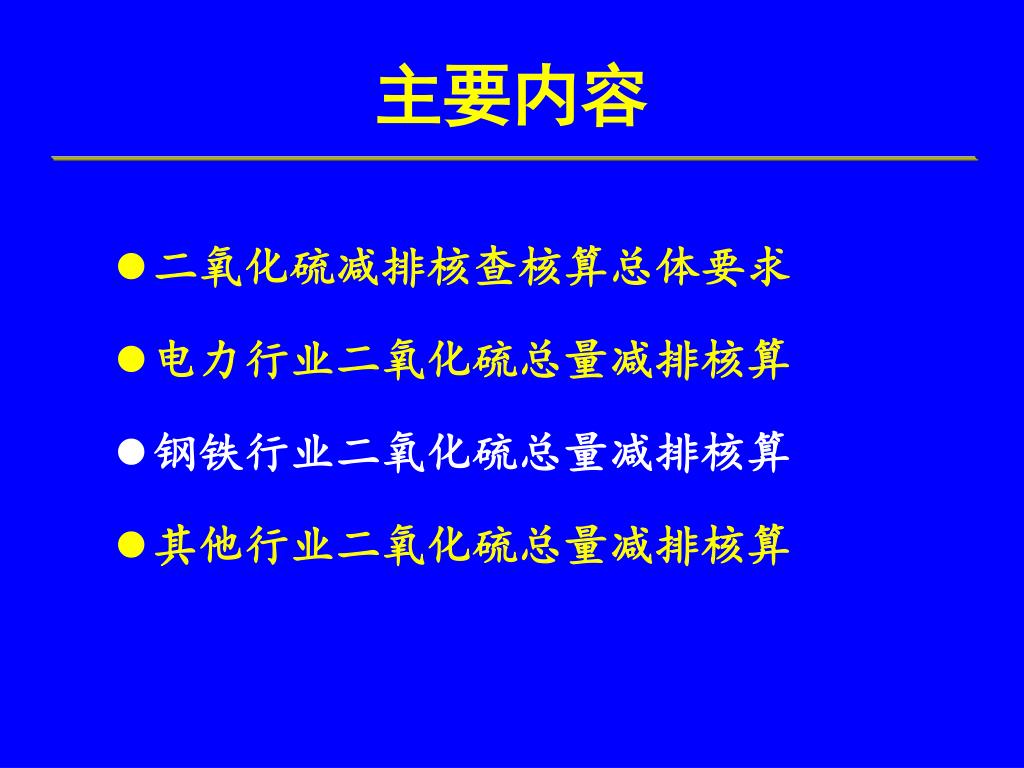 主要内容

● 二氧化硫减排核查核算总体要求

● 电力行业二氧化硫总量减排核算

● 钢铁行业二氧化硫总量减排核算

● 其他行业二氧化硫总量减排核算